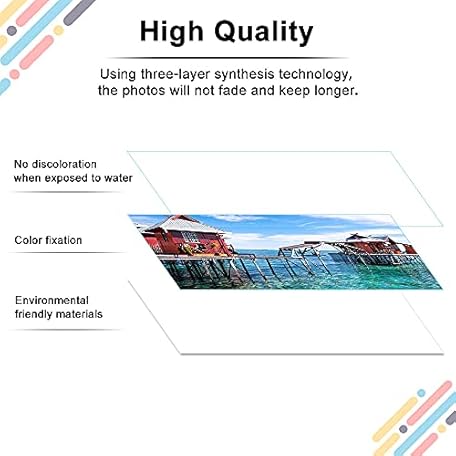 High Quality

Using three-layer synthesis technology, the photos will not fade and keep longer.

No discoloration when exposed to water

Color fixation

Environmental friendly materials